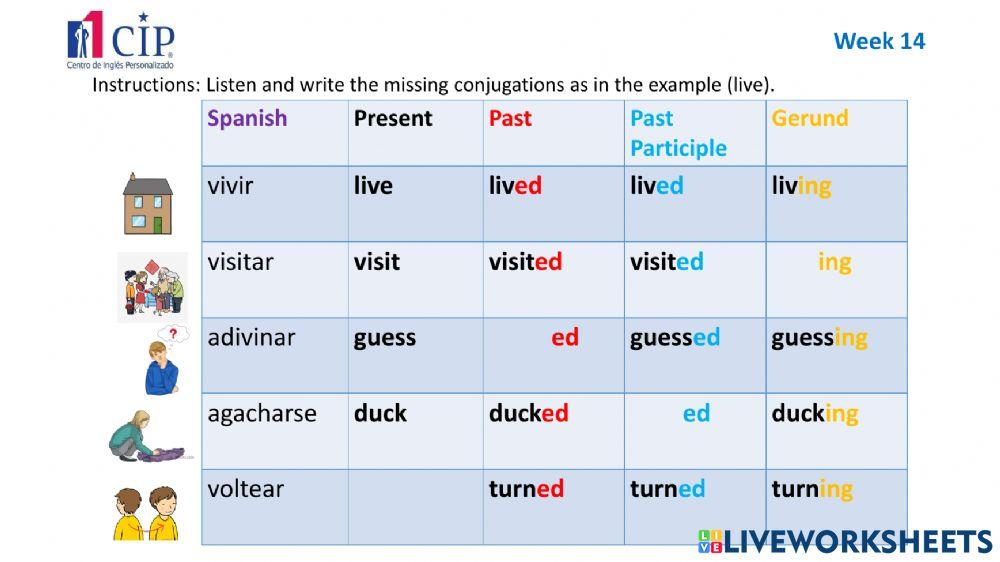 1 CIP
Centro de Inglés Personalizado

Week 14

Instructions: Listen and write the missing conjugations as in the example (live).

| Spanish | Present | Past | Past Participle | Gerund |
|---|---|---|---|---|
| vivir | live | lived | lived | living |
| visitar | visit | visited | visited | ing |
| adivinar | guess | ed | guessed | guessing |
| agacharse | duck | ducked | ed | ducking |
| voltear | | turned | turned | turning |

LIVEWORKSHEETS